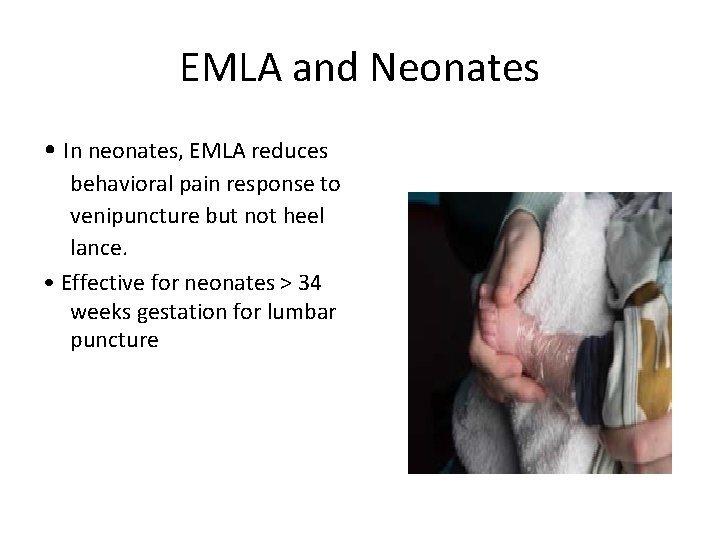 EMLA and Neonates

• In neonates, EMLA reduces behavioral pain response to venipuncture but not heel lance.

• Effective for neonates > 34 weeks gestation for lumbar puncture